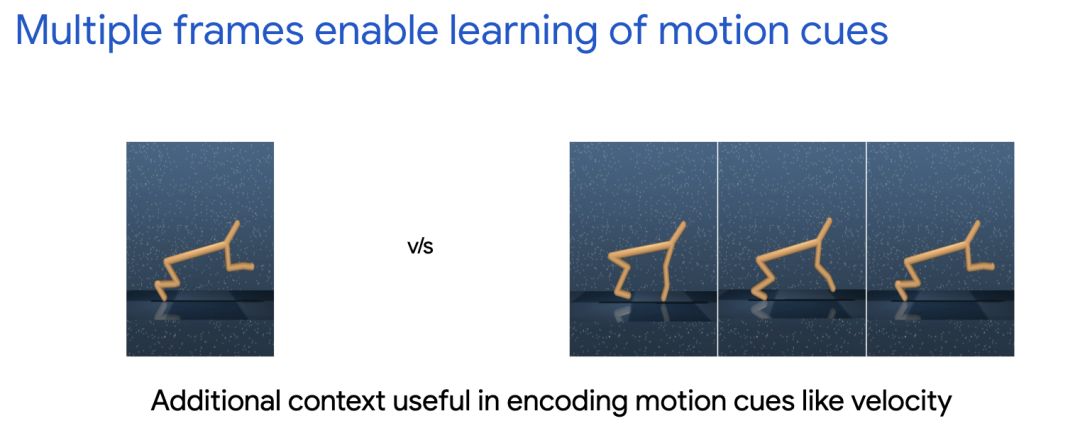 Multiple frames enable learning of motion cues

v/s

Additional context useful in encoding motion cues like velocity